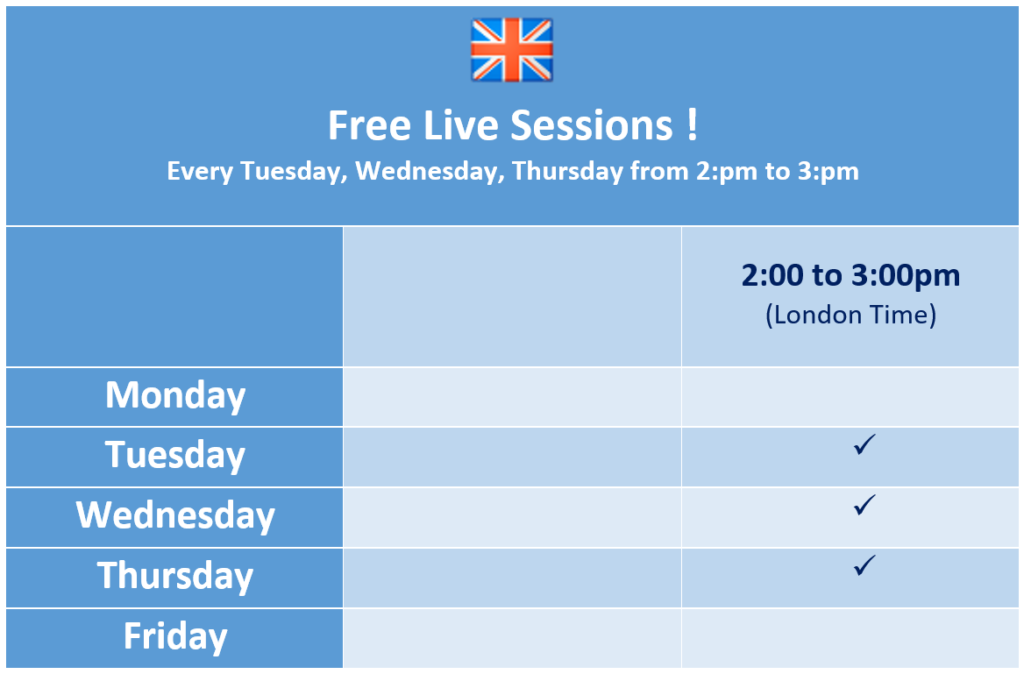 Free Live Sessions !
Every Tuesday, Wednesday, Thursday from 2:pm to 3:pm

| | | 2:00 to 3:00pm (London Time) |
|---|---|---|
| Monday | | |
| Tuesday | | ✓ |
| Wednesday | | ✓ |
| Thursday | | ✓ |
| Friday | | |